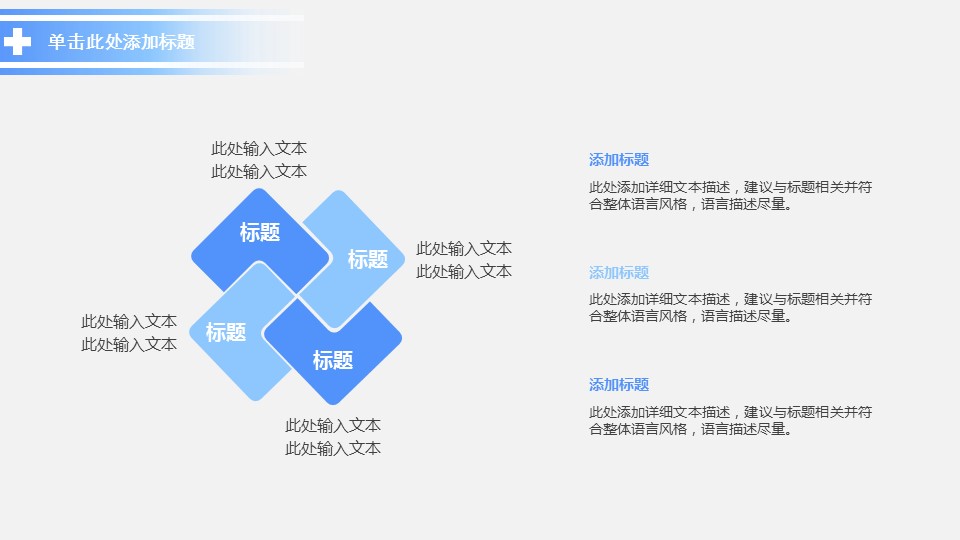 单击此处添加标题

此处输入文本
此处输入文本

标题

标题

此处输入文本
此处输入文本

此处输入文本
此处输入文本

标题

标题

此处输入文本
此处输入文本

添加标题

此处添加详细文本描述，建议与标题相关并符合整体语言风格，语言描述尽量。

添加标题

此处添加详细文本描述，建议与标题相关并符合整体语言风格，语言描述尽量。

添加标题

此处添加详细文本描述，建议与标题相关并符合整体语言风格，语言描述尽量。